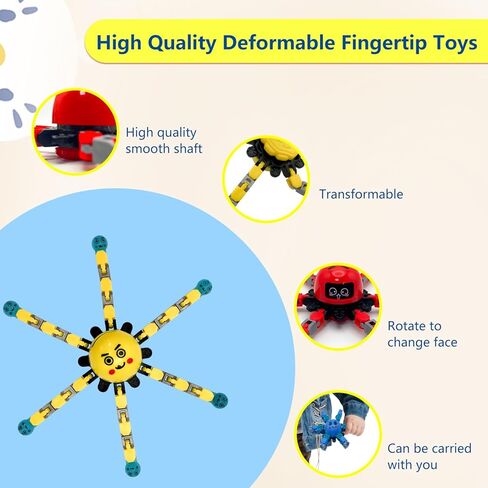 High Quality Deformable Fingertip Toys

High quality smooth shaft

Transformable

Rotate to change face

Can be carried with you